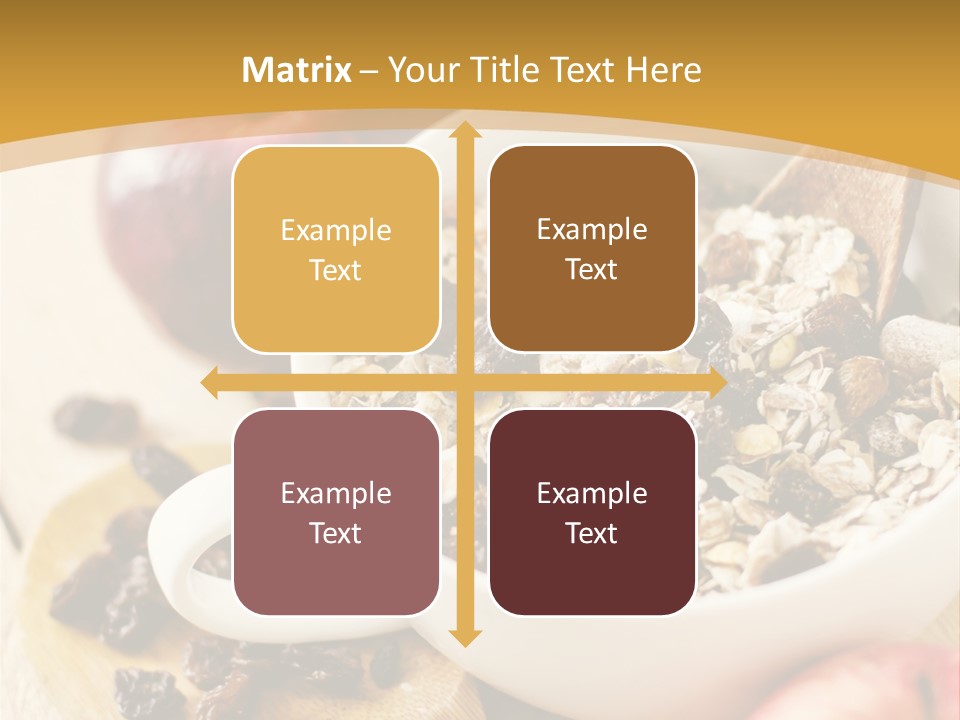 Matrix – Your Title Text Here

Example Text

Example Text

Example Text

Example Text